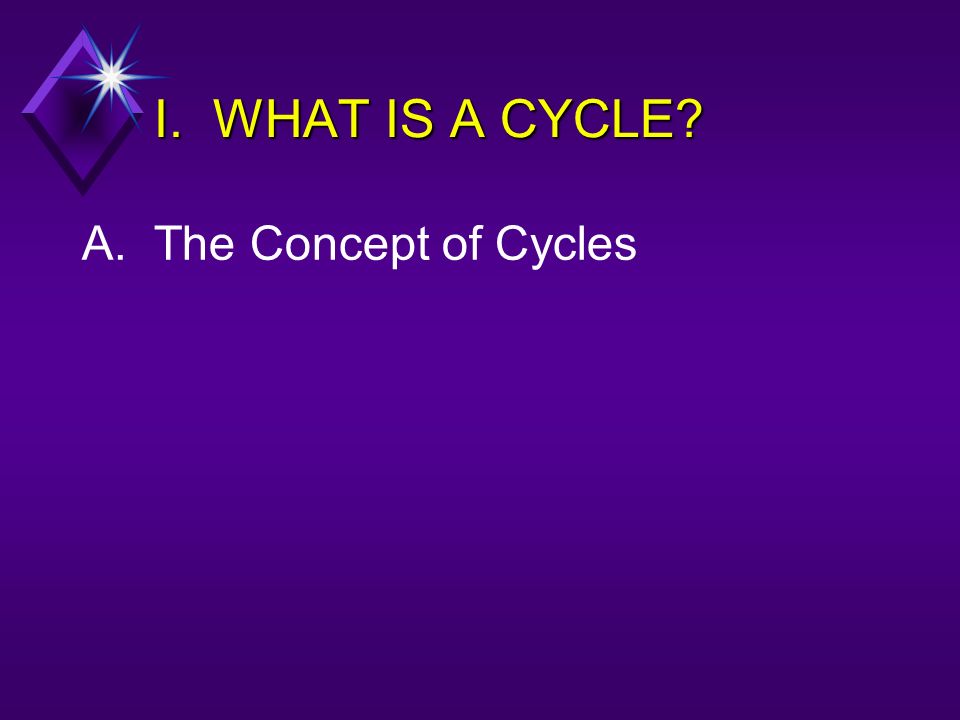 I. WHAT IS A CYCLE?

A. The Concept of Cycles